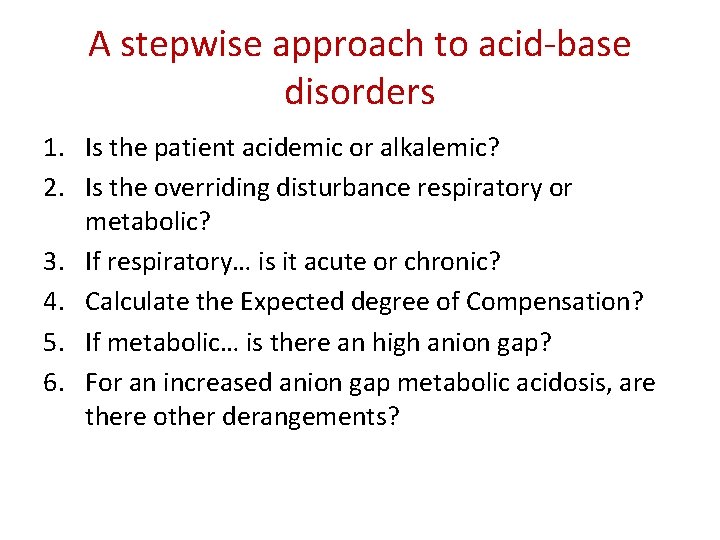 A stepwise approach to acid-base disorders

1. Is the patient acidemic or alkalemic?
2. Is the overriding disturbance respiratory or metabolic?
3. If respiratory… is it acute or chronic?
4. Calculate the Expected degree of Compensation?
5. If metabolic… is there an high anion gap?
6. For an increased anion gap metabolic acidosis, are there other derangements?